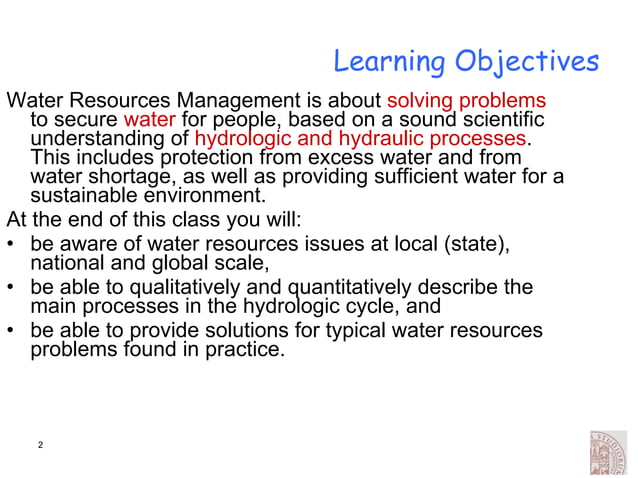 Learning Objectives

Water Resources Management is about solving problems to secure water for people, based on a sound scientific understanding of hydrologic and hydraulic processes. This includes protection from excess water and from water shortage, as well as providing sufficient water for a sustainable environment.

At the end of this class you will:

• be aware of water resources issues at local (state), national and global scale,
• be able to qualitatively and quantitatively describe the main processes in the hydrologic cycle, and
• be able to provide solutions for typical water resources problems found in practice.

2